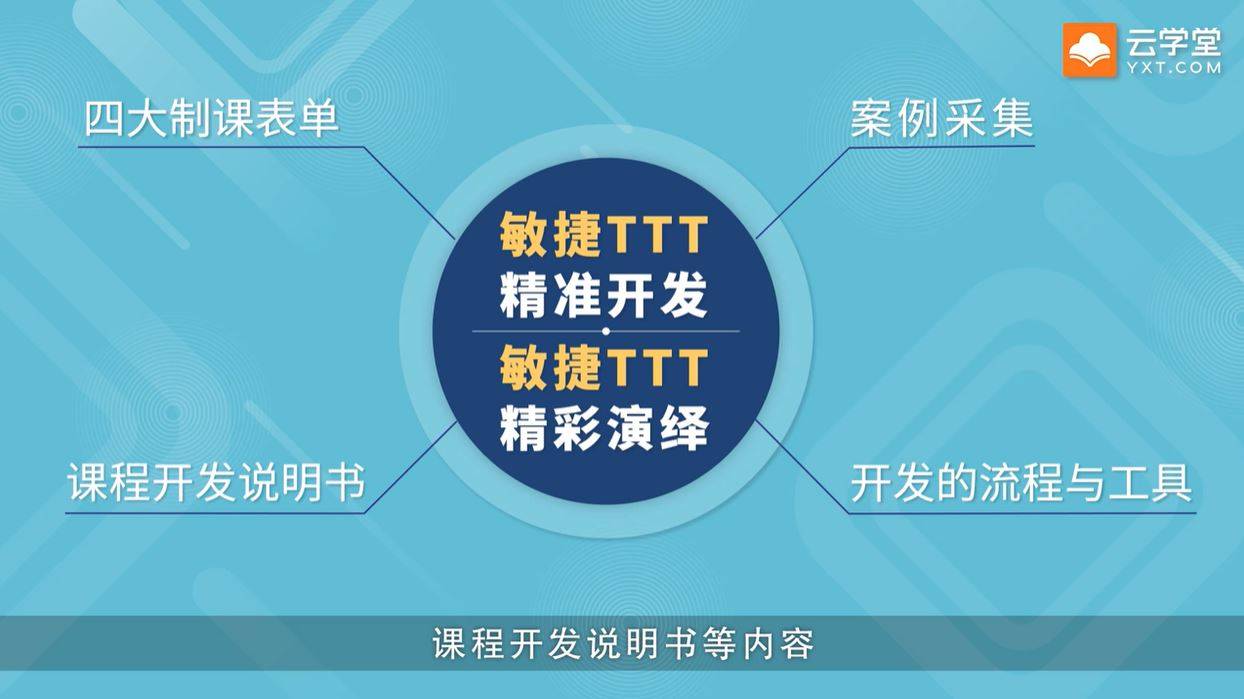 云学堂
YXT.COM

四大制课表单

案例采集

敏捷TTT
精准开发

敏捷TTT
精彩演绎

课程开发说明书

开发的流程与工具

课程开发说明书等内容